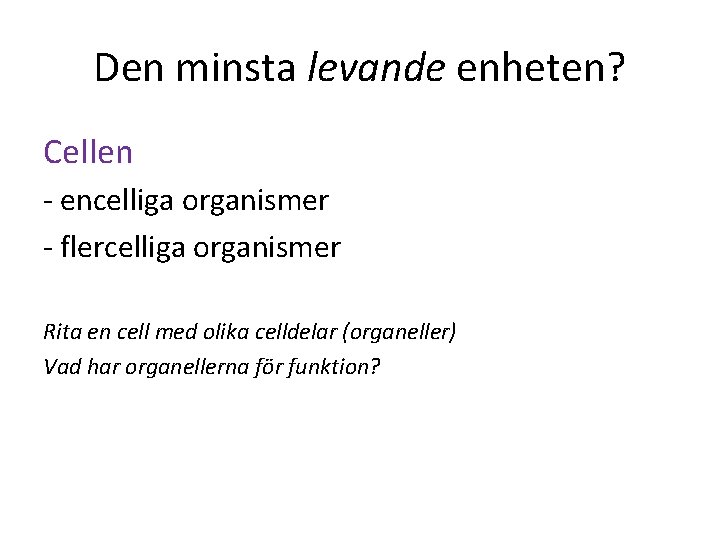 Den minsta levande enheten?

Cellen

- encelliga organismer

- flercelliga organismer

Rita en cell med olika celldelar (organeller)

Vad har organellerna för funktion?